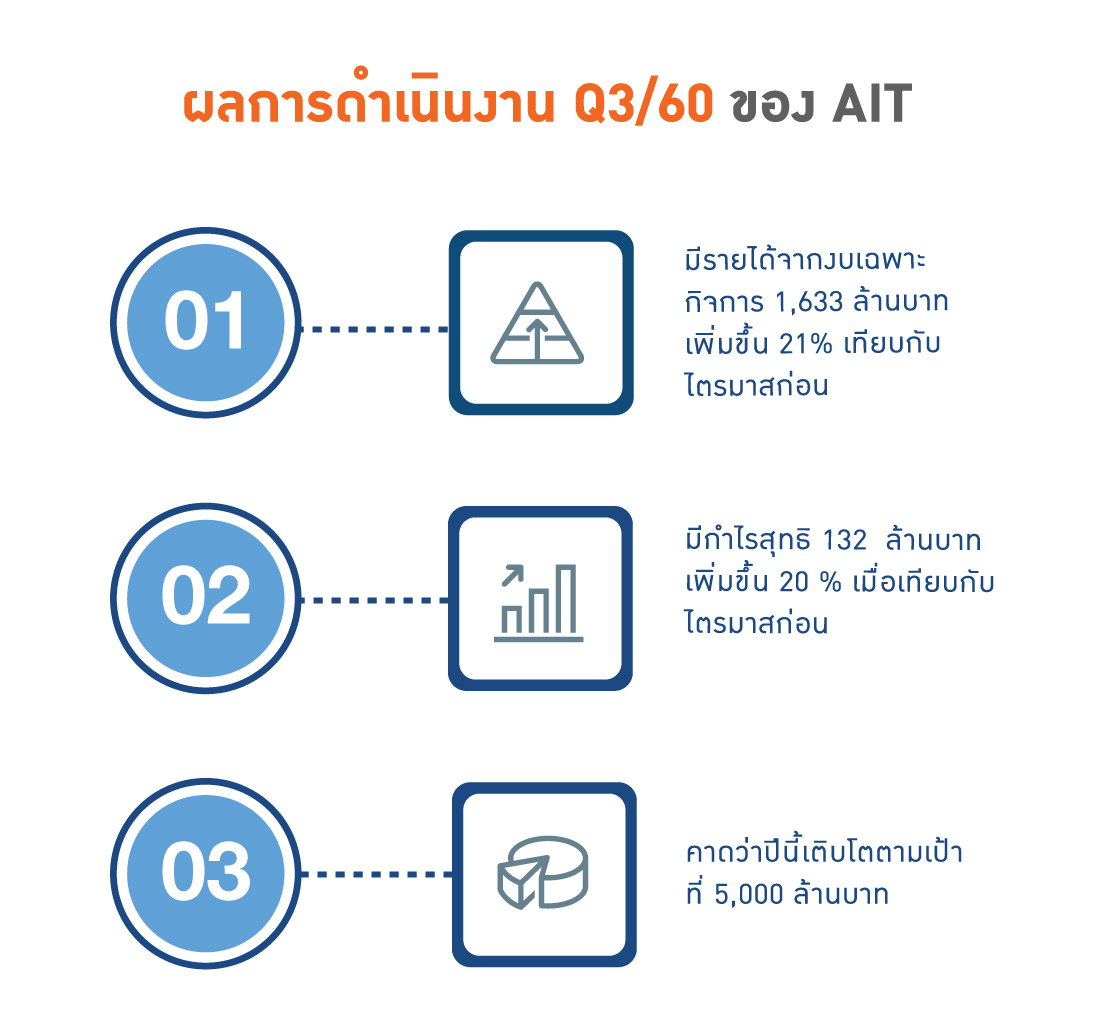 ผลการดำเนินงาน Q3/60 ของ AIT

01

มีรายได้จากงบเฉพาะกิจการ 1,633 ล้านบาท เพิ่มขึ้น 21% เทียบกับไตรมาสก่อน

02

มีกำไรสุทธิ 132 ล้านบาท เพิ่มขึ้น 20 % เมื่อเทียบกับไตรมาสก่อน

03

คาดว่าปีนี้เติบโตตามเป้าที่ 5,000 ล้านบาท